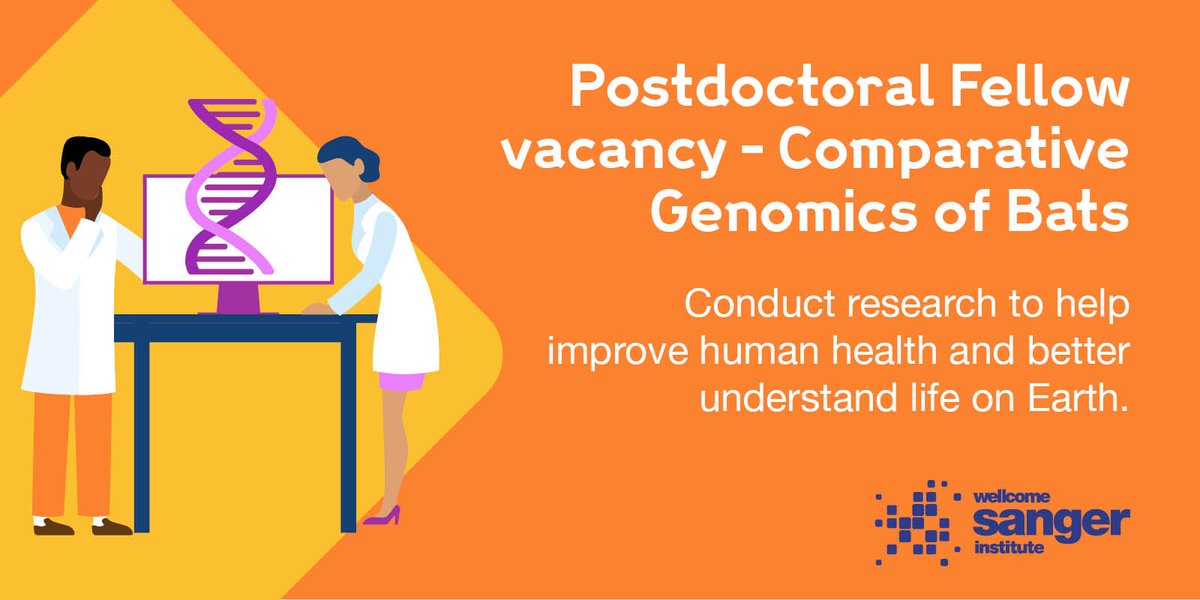 Postdoctoral Fellow vacancy - Comparative Genomics of Bats

Conduct research to help improve human health and better understand life on Earth.

wellcome sanger institute